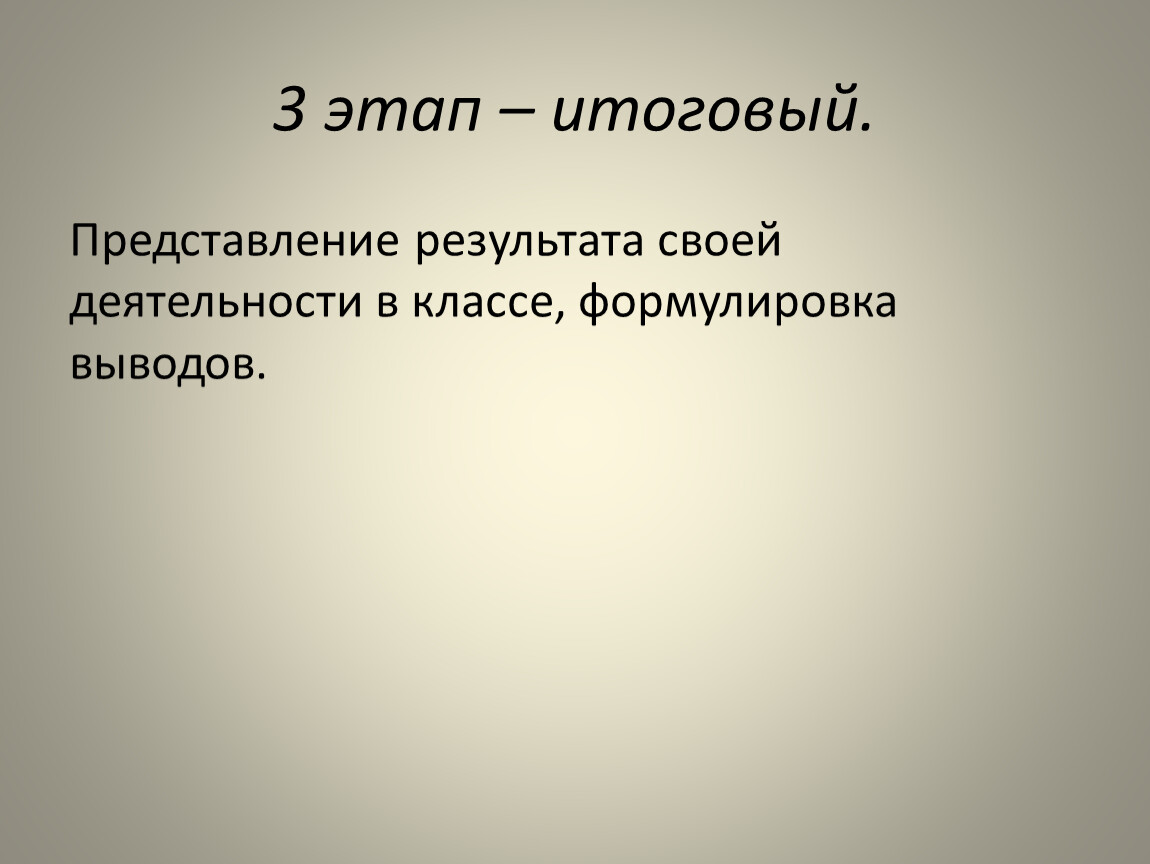 3 этап – итоговый.

Представление результата своей деятельности в классе, формулировка выводов.